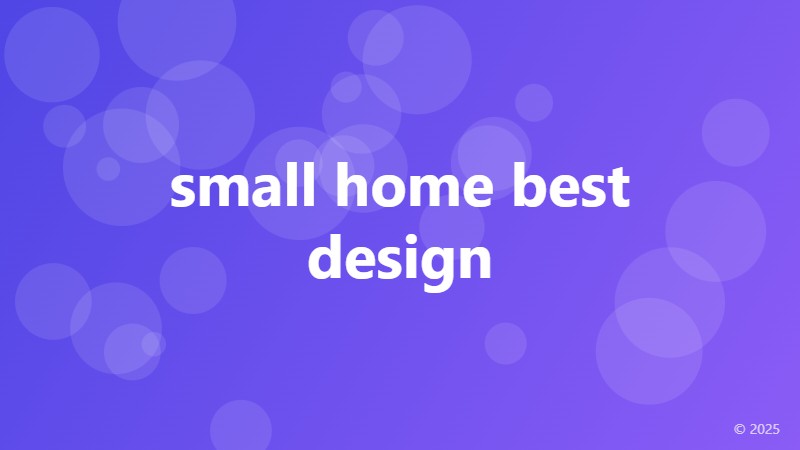 small home best design

© 2025